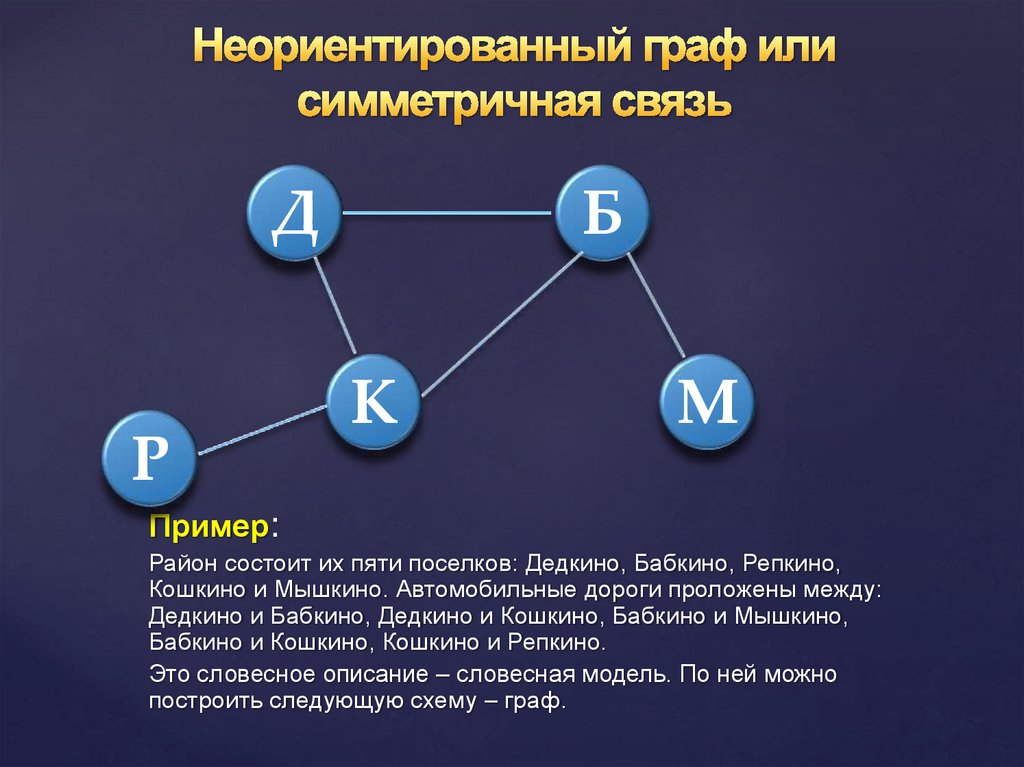 Неориентированный граф или симметричная связь

Д

Б

К

М

Р

Пример:

Район состоит их пяти поселков: Дедкино, Бабкино, Репкино, Кошкино и Мышкино. Автомобильные дороги проложены между: Дедкино и Бабкино, Дедкино и Кошкино, Бабкино и Мышкино, Бабкино и Кошкино, Кошкино и Репкино.

Это словесное описание – словесная модель. По ней можно построить следующую схему – граф.